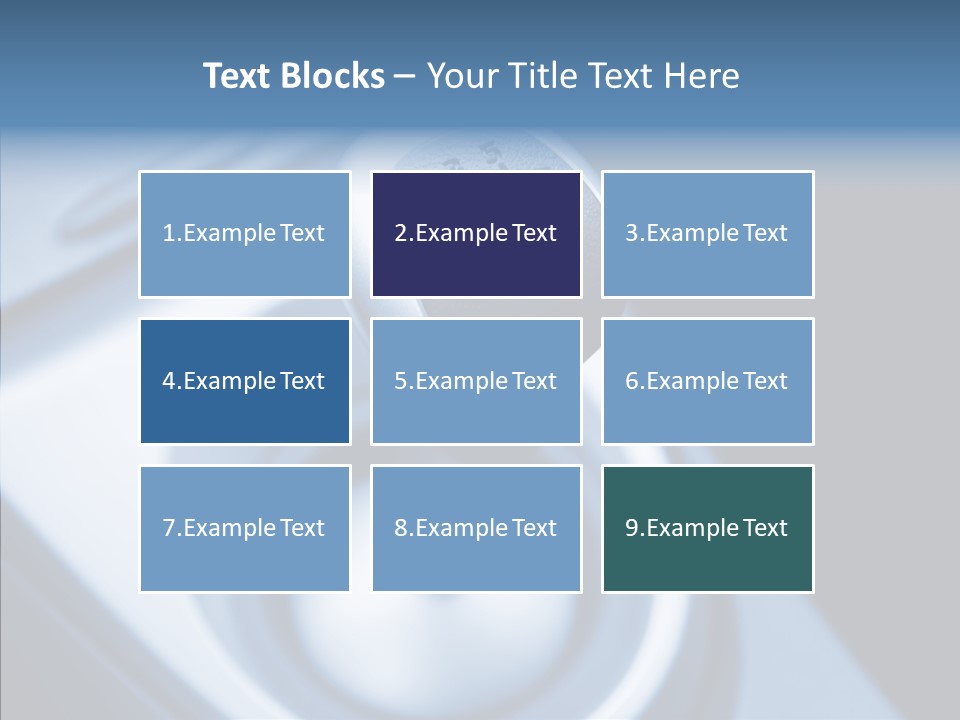 Text Blocks – Your Title Text Here

1.Example Text

2.Example Text

3.Example Text

4.Example Text

5.Example Text

6.Example Text

7.Example Text

8.Example Text

9.Example Text